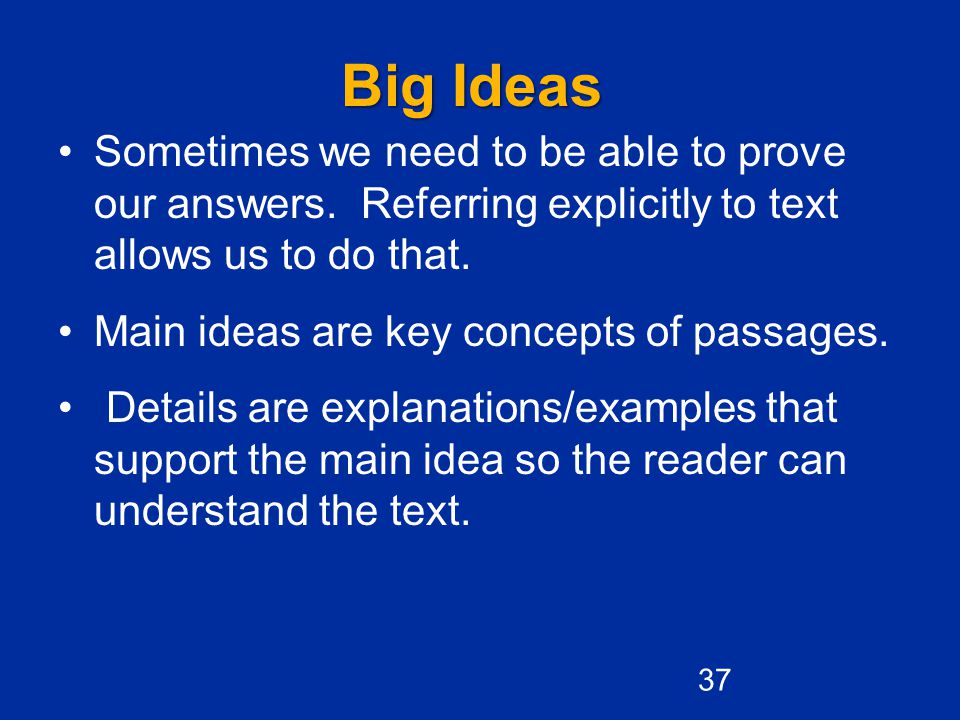 Big Ideas

• Sometimes we need to be able to prove our answers. Referring explicitly to text allows us to do that.

• Main ideas are key concepts of passages.

• Details are explanations/examples that support the main idea so the reader can understand the text.

37